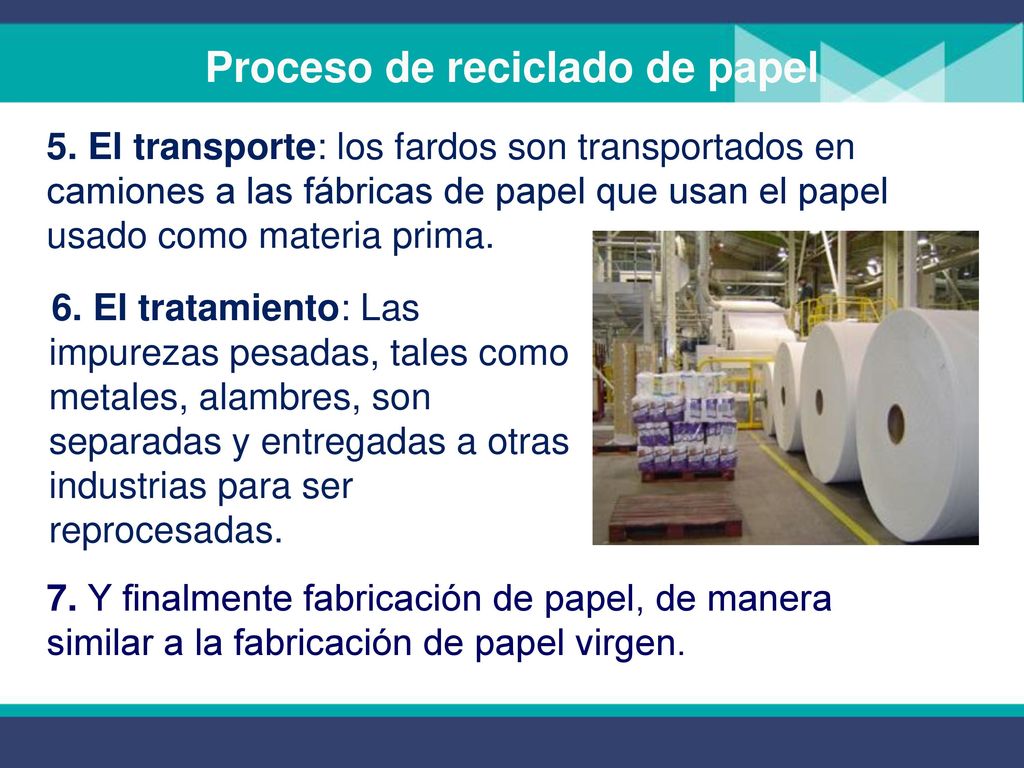 Proceso de reciclado de papel

5. El transporte: los fardos son transportados en camiones a las fábricas de papel que usan el papel usado como materia prima.

6. El tratamiento: Las impurezas pesadas, tales como metales, alambres, son separadas y entregadas a otras industrias para ser reprocesadas.

7. Y finalmente fabricación de papel, de manera similar a la fabricación de papel virgen.